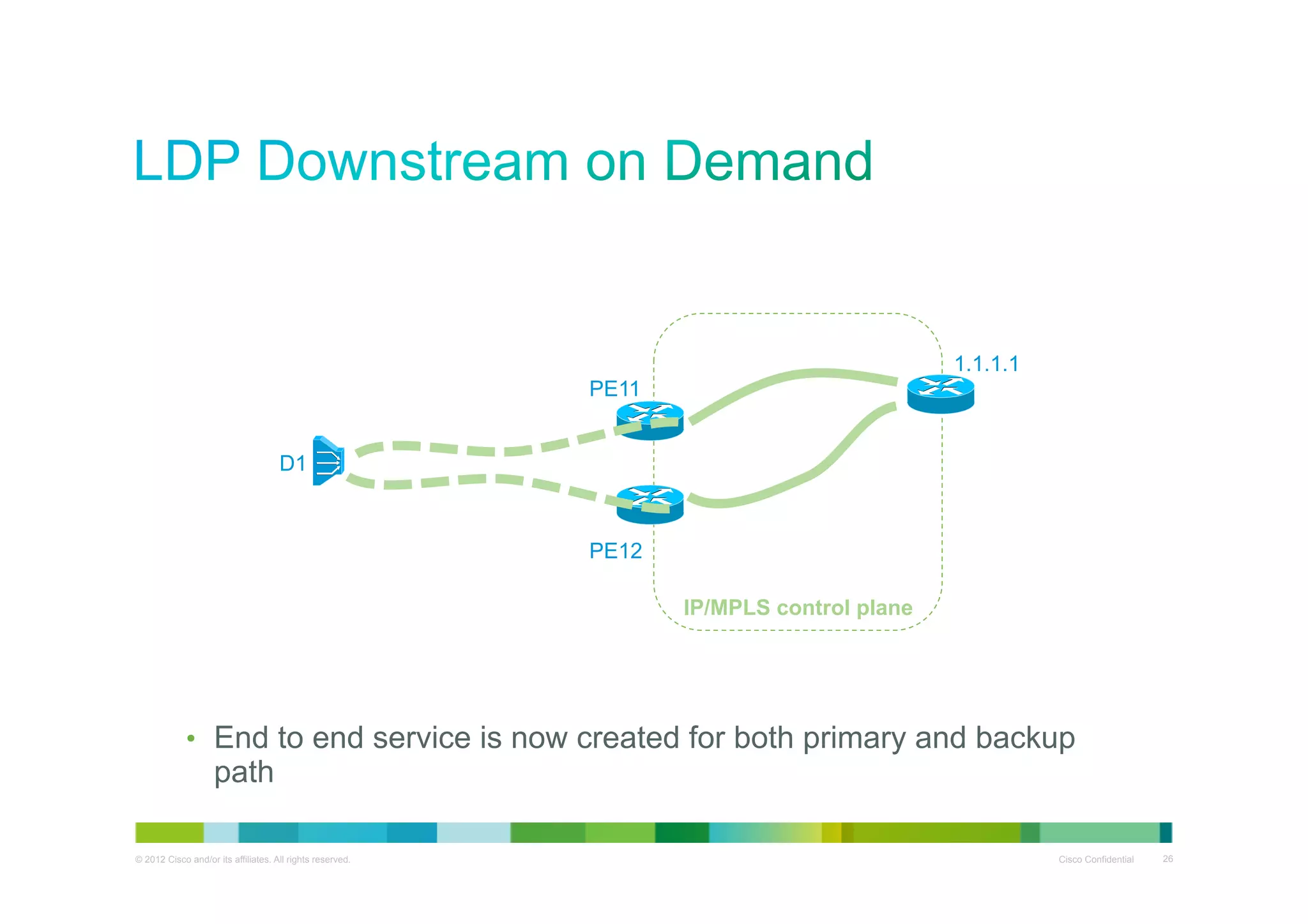 LDP Downstream on Demand

1.1.1.1

PE11

D1

PE12

IP/MPLS control plane

• End to end service is now created for both primary and backup path

© 2012 Cisco and/or its affiliates. All rights reserved.

Cisco Confidential

26